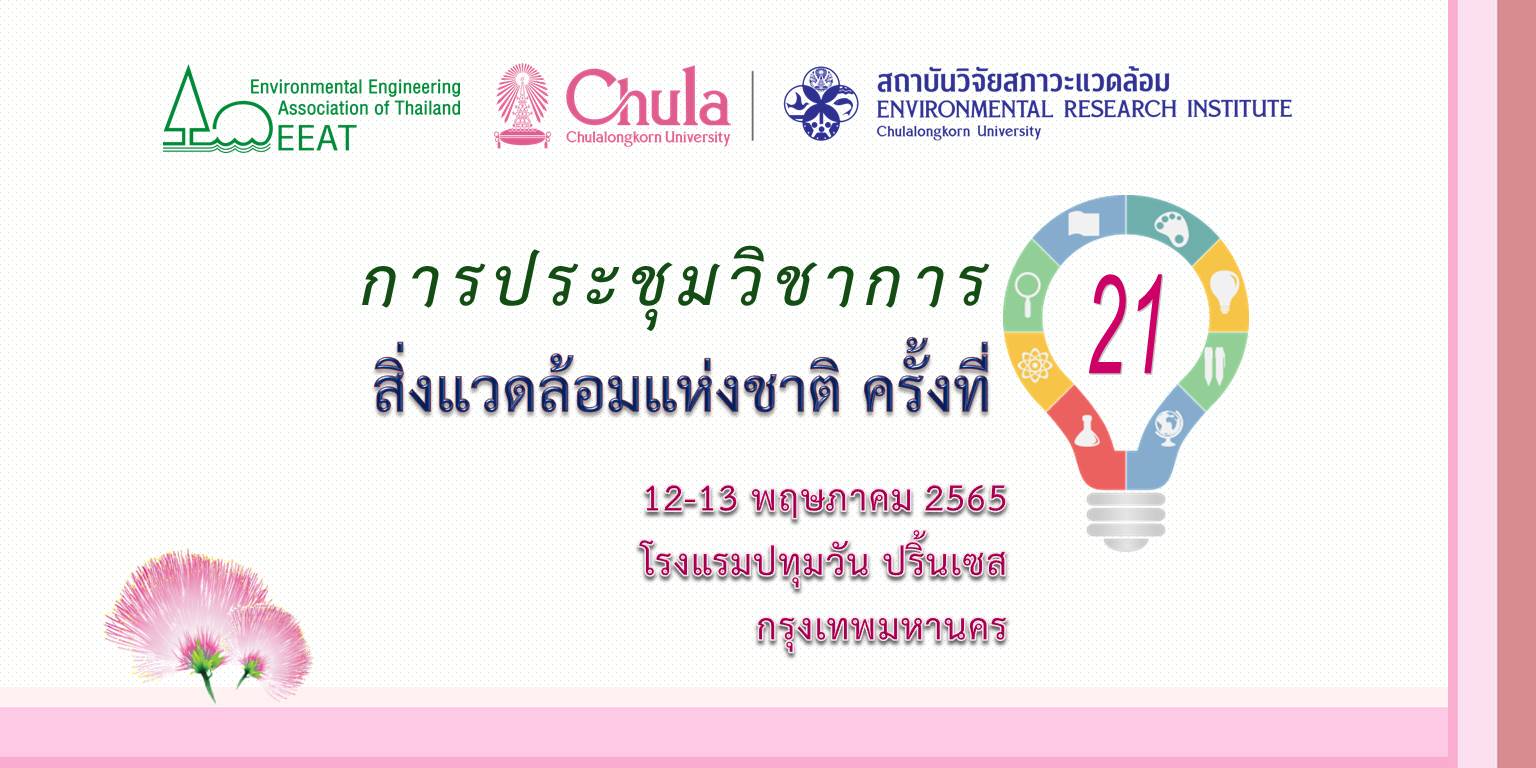 Environmental Engineering Association of Thailand
EEAT

Chula
Chulalongkorn University

สถาบันวิจัยสภาวะแวดล้อม
ENVIRONMENTAL RESEARCH INSTITUTE
Chulalongkorn University

การประชุมวิชาการ
สิ่งแวดล้อมแห่งชาติ ครั้งที่

21

12-13 พฤษภาคม 2565
โรงแรมปทุมวัน ปริ้นเซส
กรุงเทพมหานคร